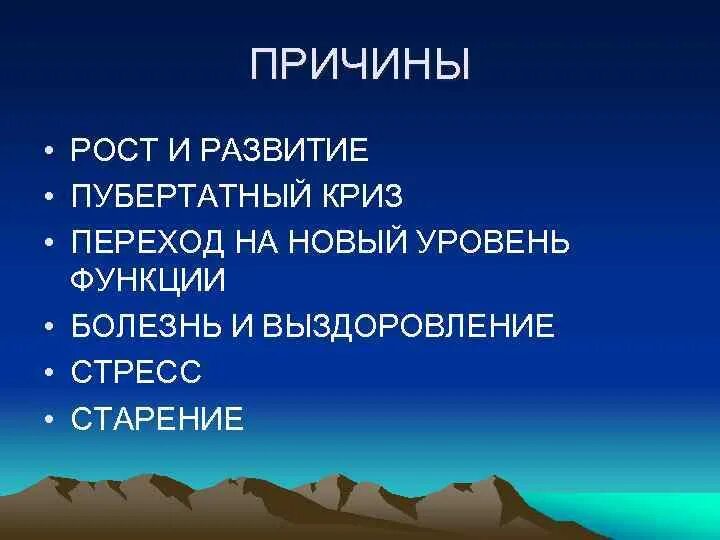 ПРИЧИНЫ

• РОСТ И РАЗВИТИЕ
• ПУБЕРТАТНЫЙ КРИЗ
• ПЕРЕХОД НА НОВЫЙ УРОВЕНЬ ФУНКЦИИ
• БОЛЕЗНЬ И ВЫЗДОРОВЛЕНИЕ
• СТРЕСС
• СТАРЕНИЕ